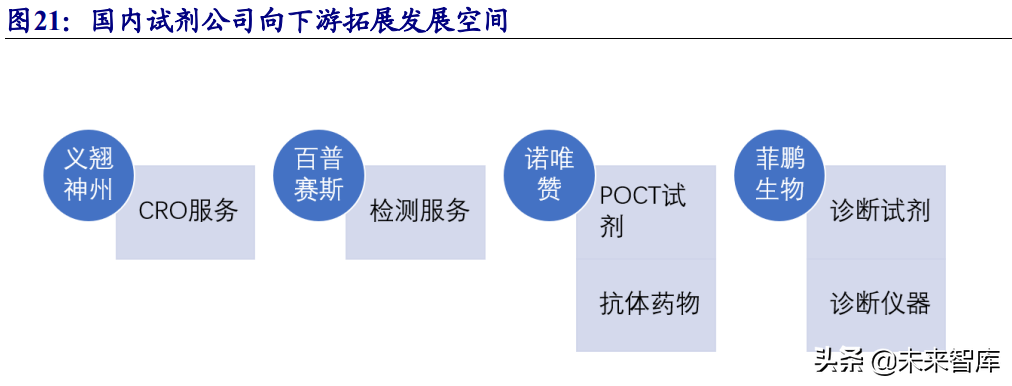 图21：国内试剂公司向下游拓展发展空间

义翘神州

CRO服务

百普赛斯

检测服务

诺唯赞

POCT试剂

抗体药物

菲鹏生物

诊断试剂

诊断仪器

头条 @未来智库